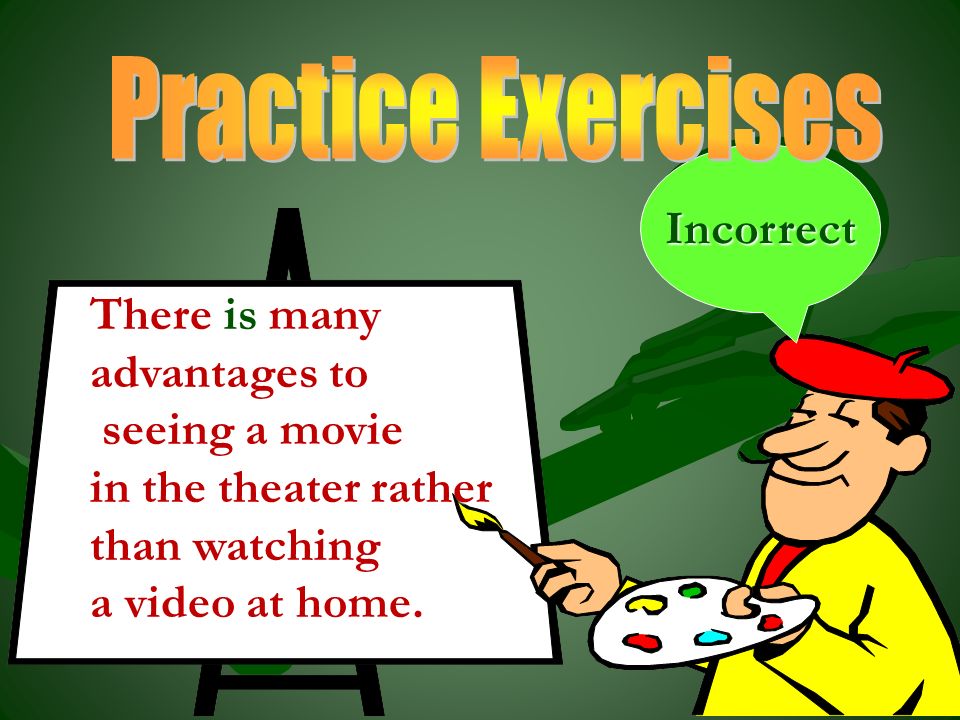 Practice Exercises

Incorrect

There is many advantages to seeing a movie in the theater rather than watching a video at home.